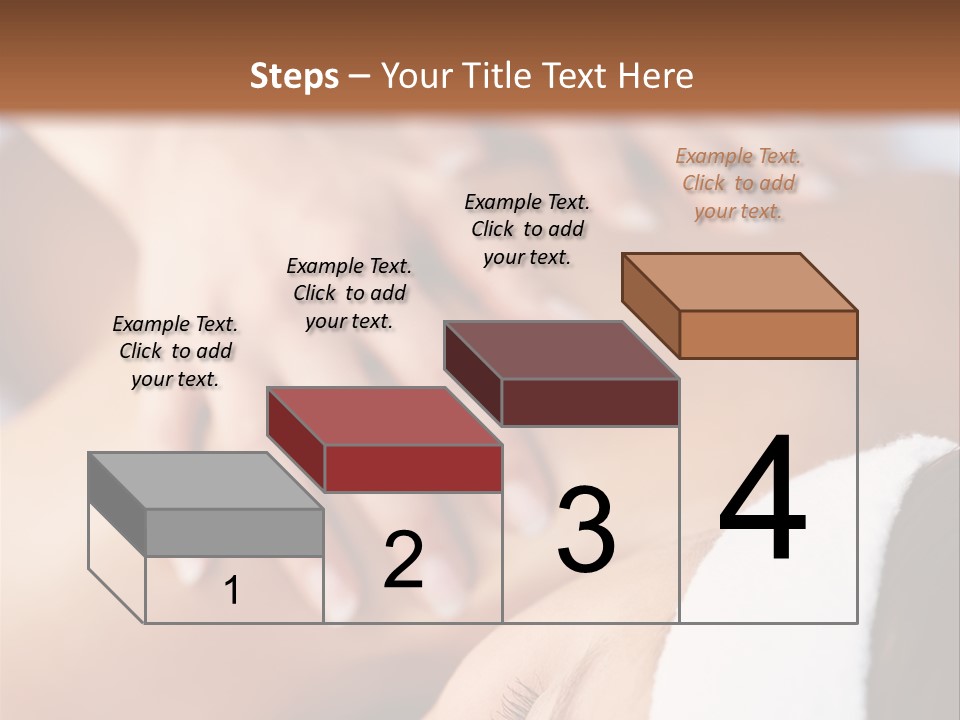 Steps – Your Title Text Here

Example Text. Click to add your text.

Example Text. Click to add your text.

Example Text. Click to add your text.

Example Text. Click to add your text.

1

2

3

4